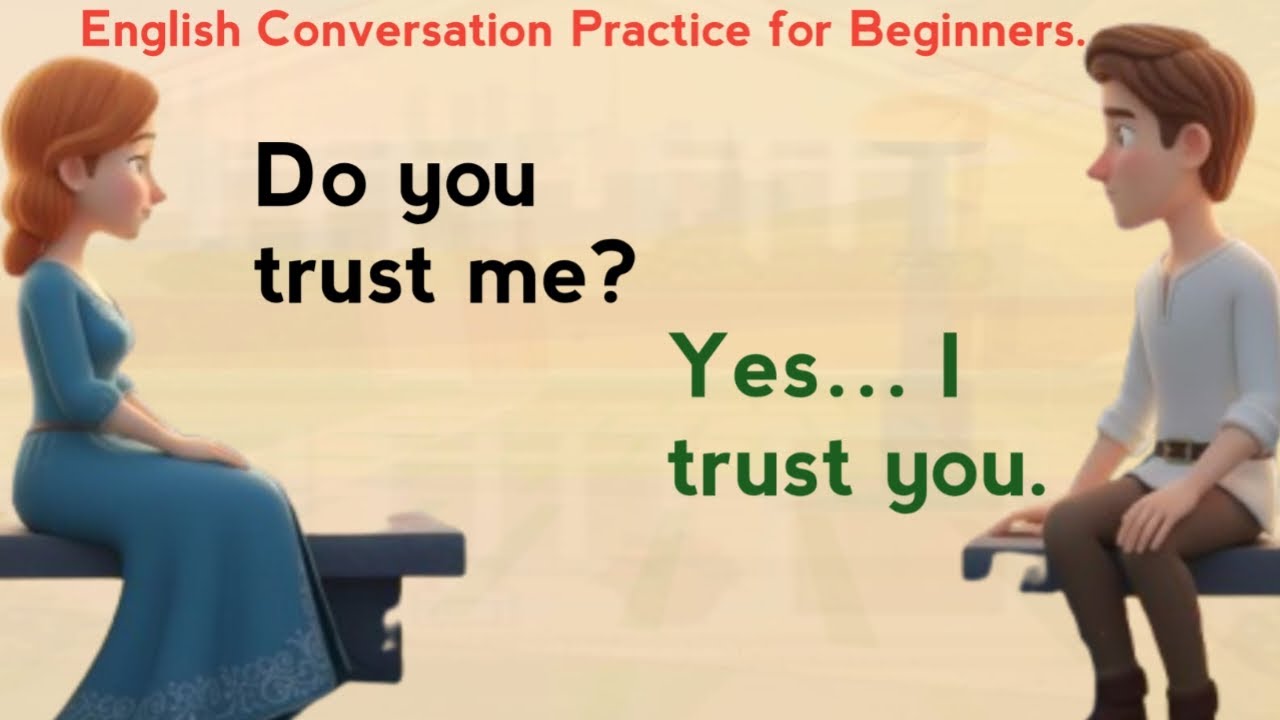 English Conversation Practice for Beginners.

Do you trust me?

Yes... I trust you.